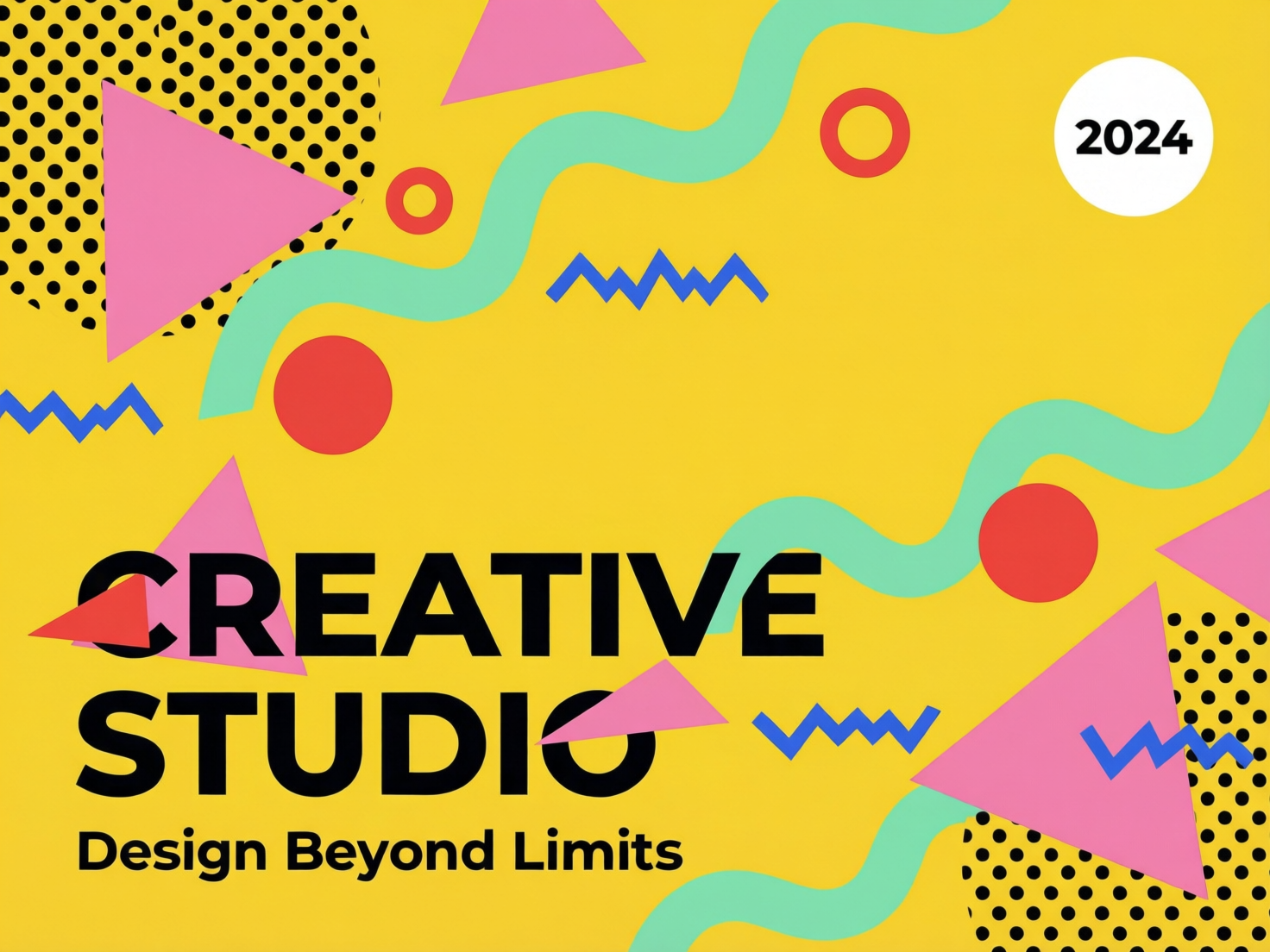 2024

CREATIVE
STUDIO

Design Beyond Limits